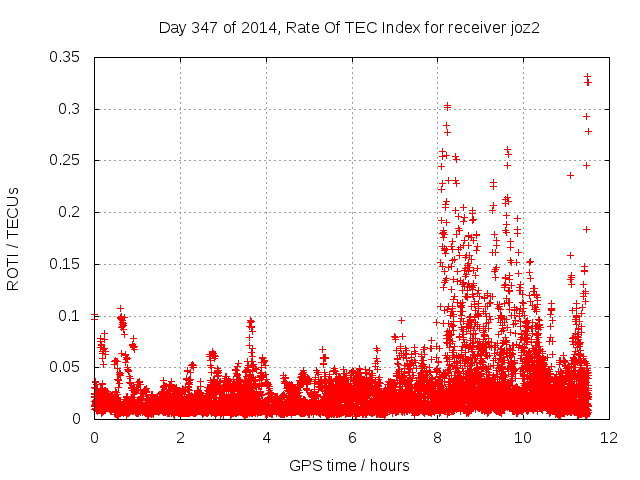 Day 347 of 2014, Rate Of TEC Index for receiver joz2

ROTI / TECUs

0.35
0.3
0.25
0.2
0.15
0.1
0.05
0

0
2
4
6
8
10
12

GPS time / hours